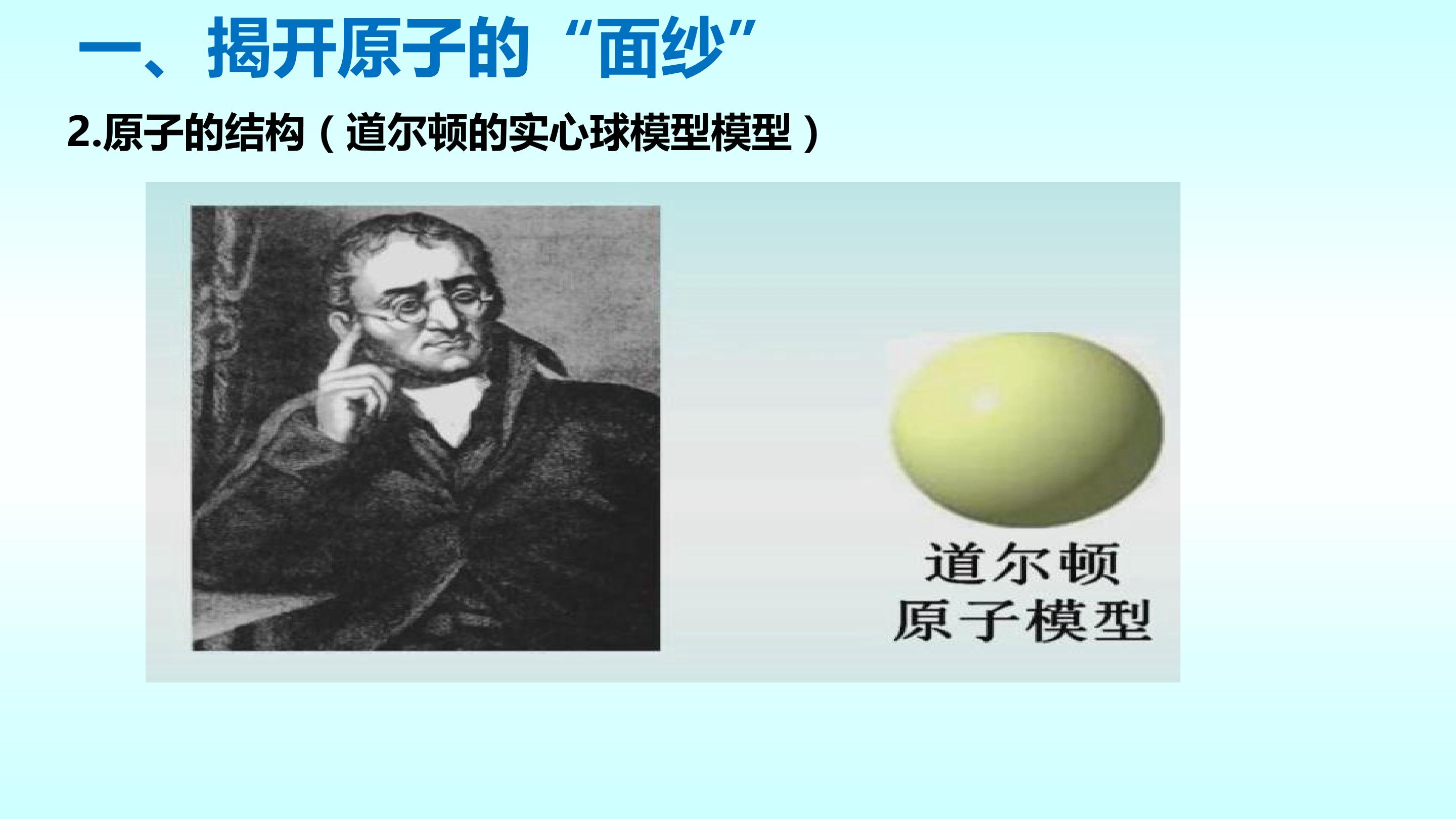 一、揭开原子的“面纱”

2.原子的结构（道尔顿的实心球模型模型）

道尔顿
原子模型